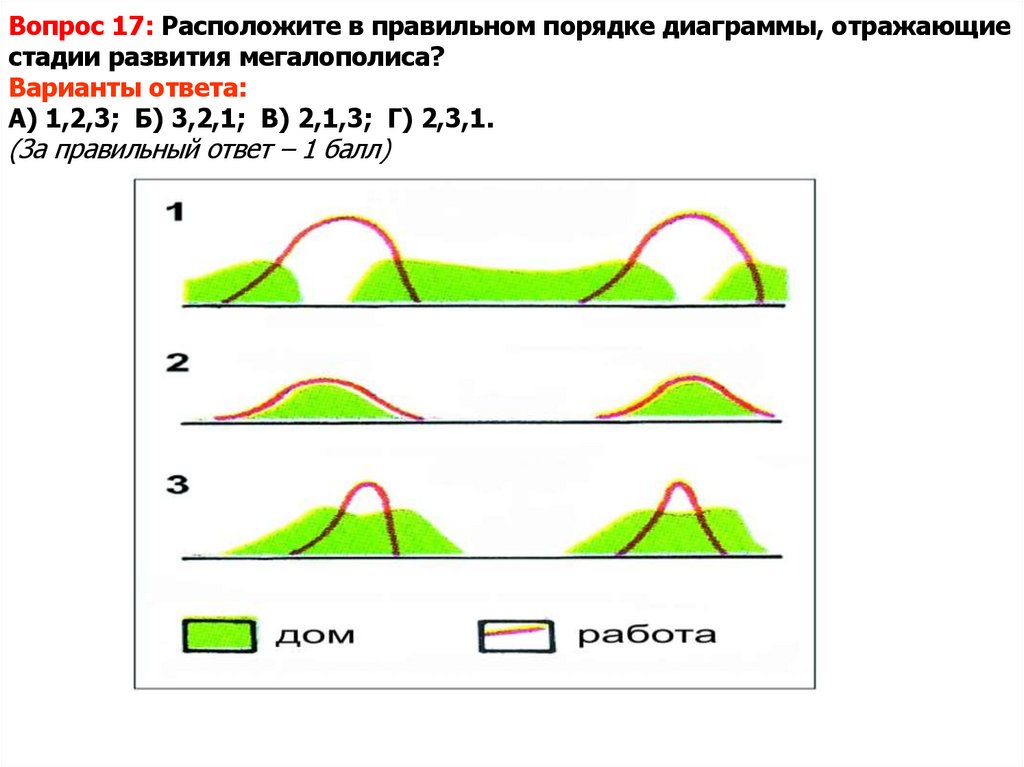 Вопрос 17: Расположите в правильном порядке диаграммы, отражающие стадии развития мегалополиса?
Варианты ответа:
А) 1,2,3; Б) 3,2,1; В) 2,1,3; Г) 2,3,1.
(За правильный ответ – 1 балл)

1

2

3

дом

работа